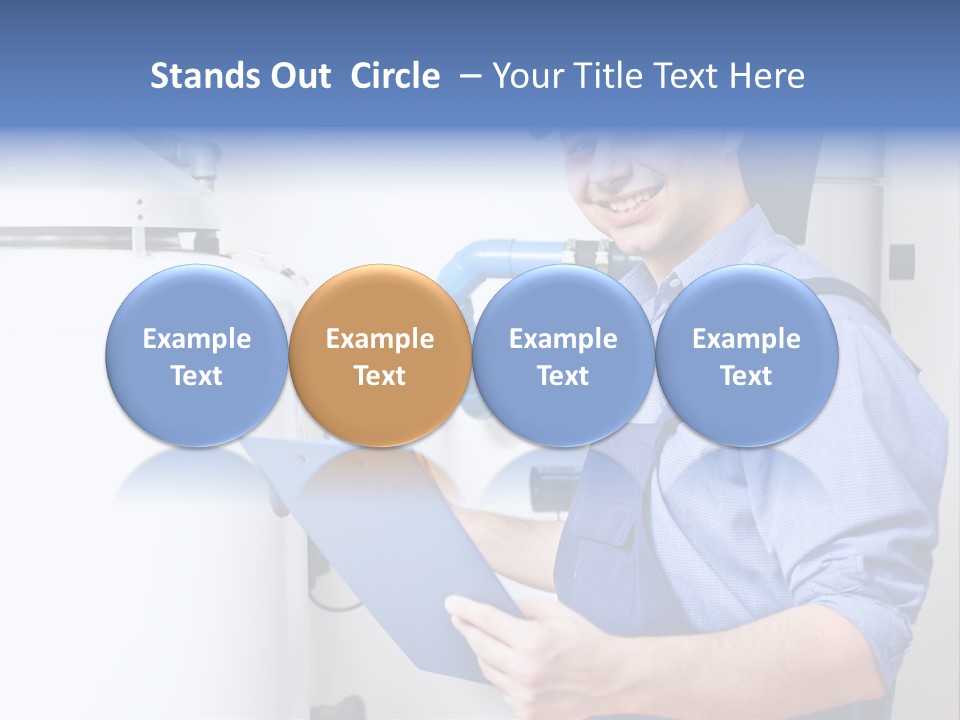 Stands Out Circle – Your Title Text Here

Example Text

Example Text

Example Text

Example Text